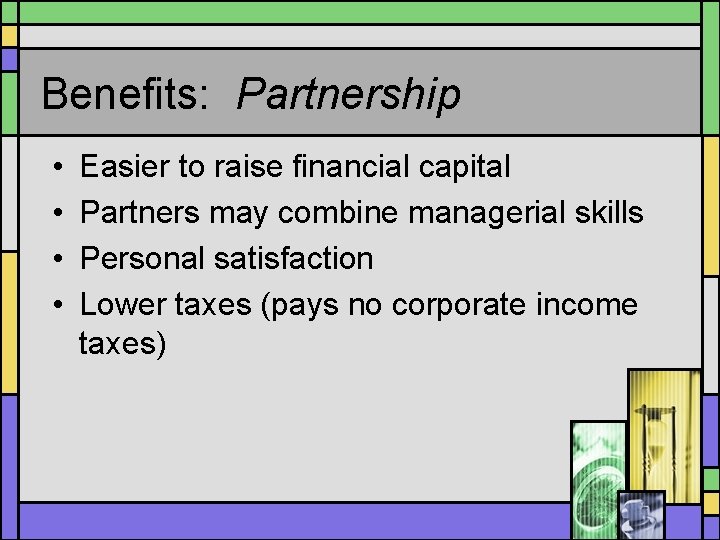 Benefits: Partnership

• Easier to raise financial capital
• Partners may combine managerial skills
• Personal satisfaction
• Lower taxes (pays no corporate income taxes)